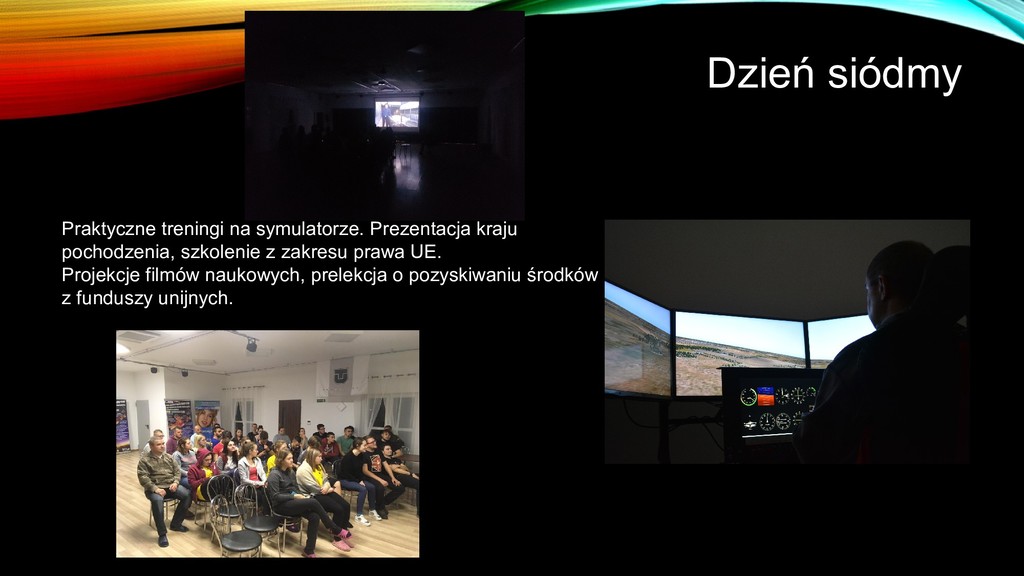 Dzień siódmy

Praktyczne treningi na symulatorze. Prezentacja kraju pochodzenia, szkolenie z zakresu prawa UE.
Projekcje filmów naukowych, prelekcja o pozyskiwaniu środków z funduszy unijnych.